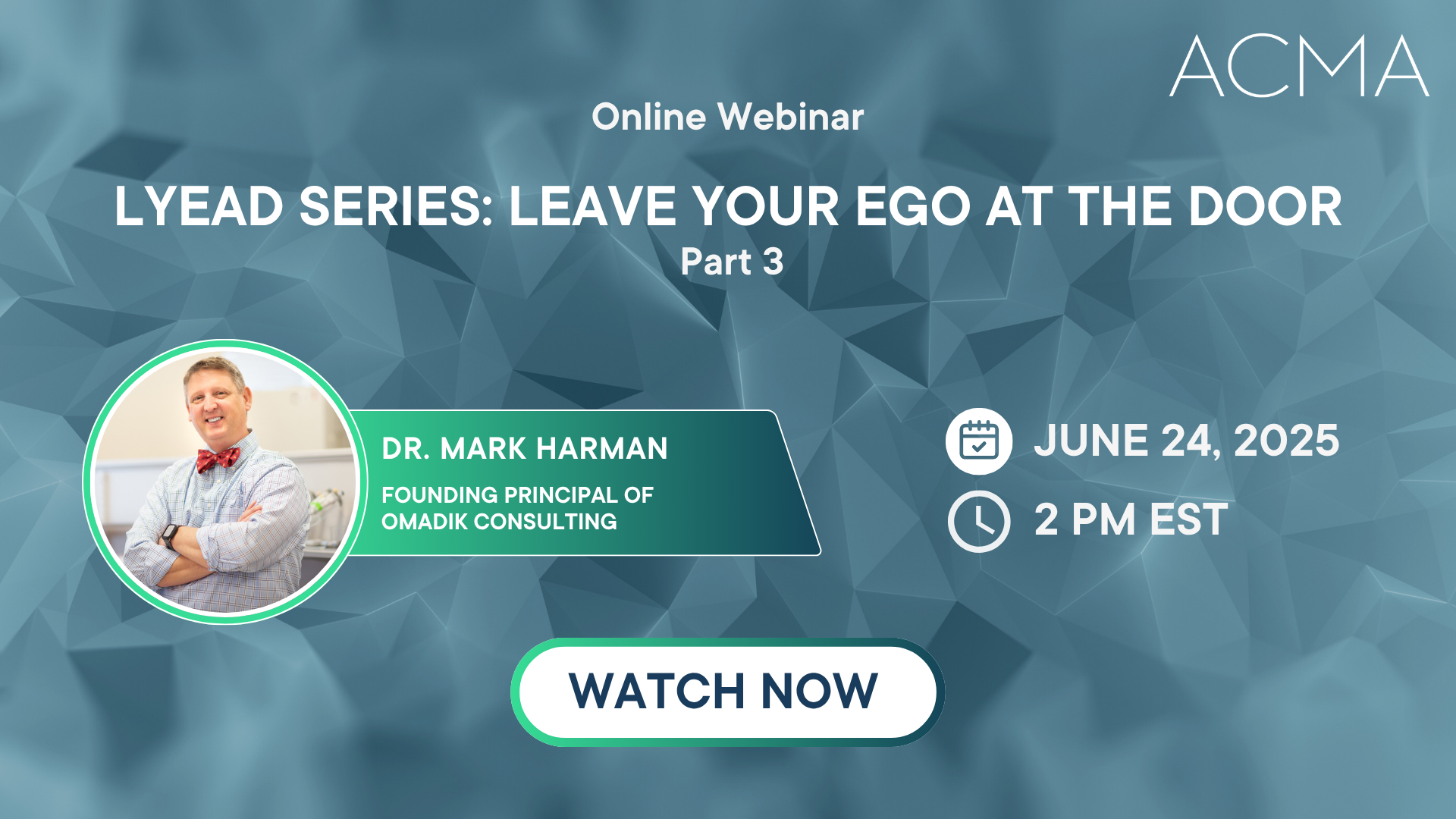 ACMA

Online Webinar

LYEAD SERIES: LEAVE YOUR EGO AT THE DOOR
Part 3

DR. MARK HARMAN

FOUNDING PRINCIPAL OF OMADIK CONSULTING

JUNE 24, 2025

2 PM EST

WATCH NOW